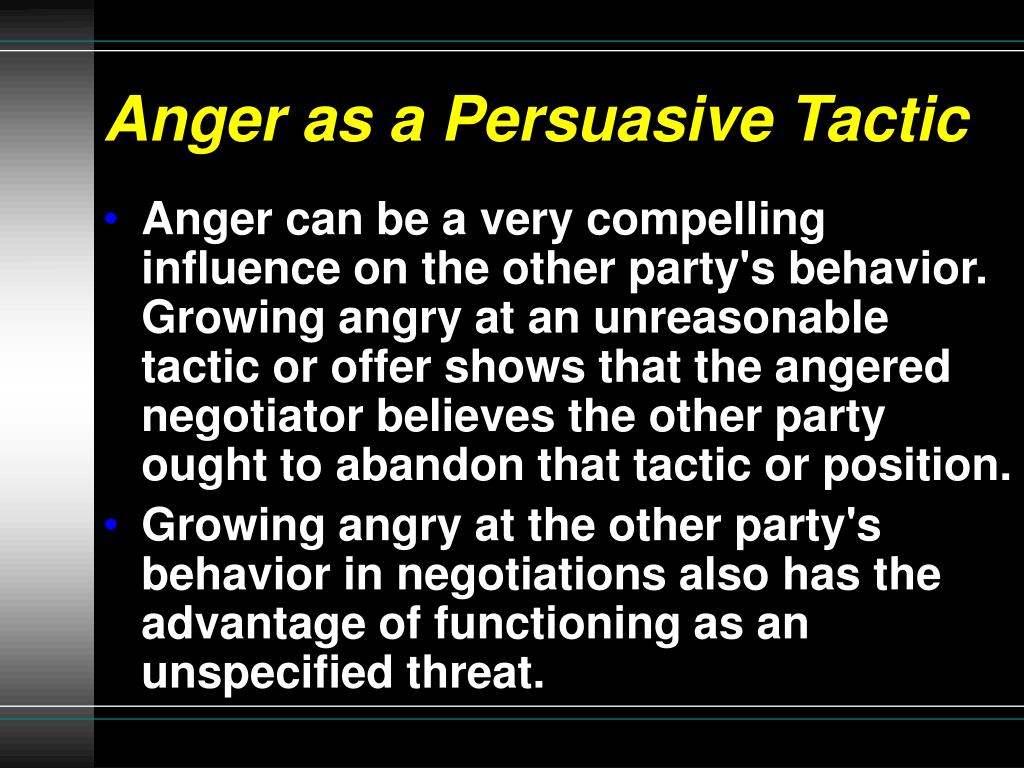 Anger as a Persuasive Tactic

• Anger can be a very compelling influence on the other party's behavior. Growing angry at an unreasonable tactic or offer shows that the angered negotiator believes the other party ought to abandon that tactic or position.
• Growing angry at the other party's behavior in negotiations also has the advantage of functioning as an unspecified threat.